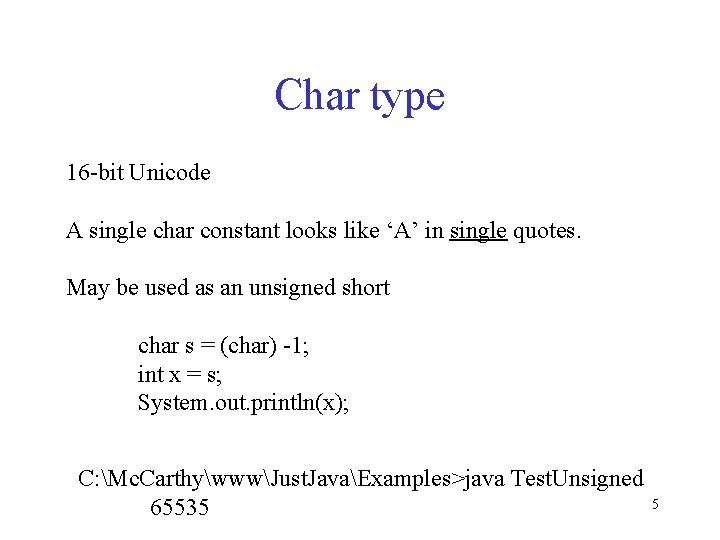 Char type

16-bit Unicode

A single char constant looks like ‘A’ in single quotes.

May be used as an unsigned short

char s = (char) -1;
int x = s;
System.out.println(x);

C:\McCarthy\www\JustJava\Examples>java TestUnsigned
65535

5